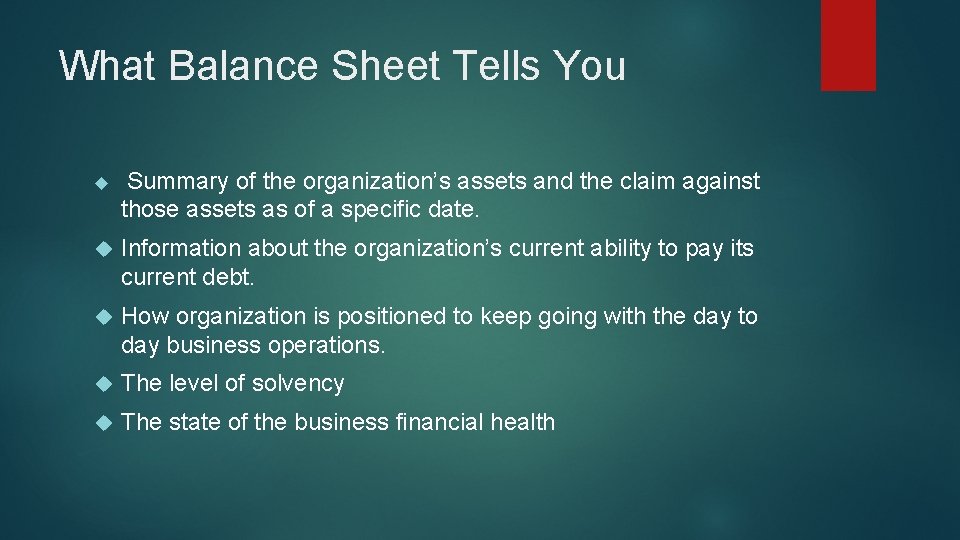 What Balance Sheet Tells You

Summary of the organization’s assets and the claim against those assets as of a specific date.

Information about the organization’s current ability to pay its current debt.

How organization is positioned to keep going with the day to day business operations.

The level of solvency

The state of the business financial health